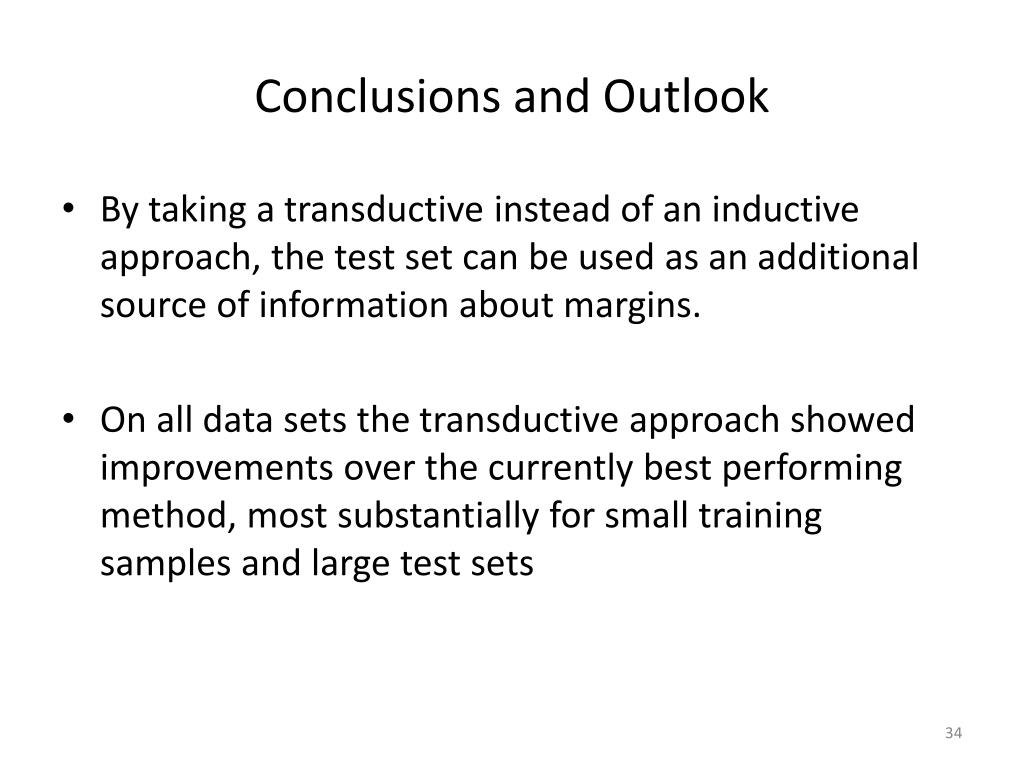 Conclusions and Outlook

• By taking a transductive instead of an inductive approach, the test set can be used as an additional source of information about margins.

• On all data sets the transductive approach showed improvements over the currently best performing method, most substantially for small training samples and large test sets

34